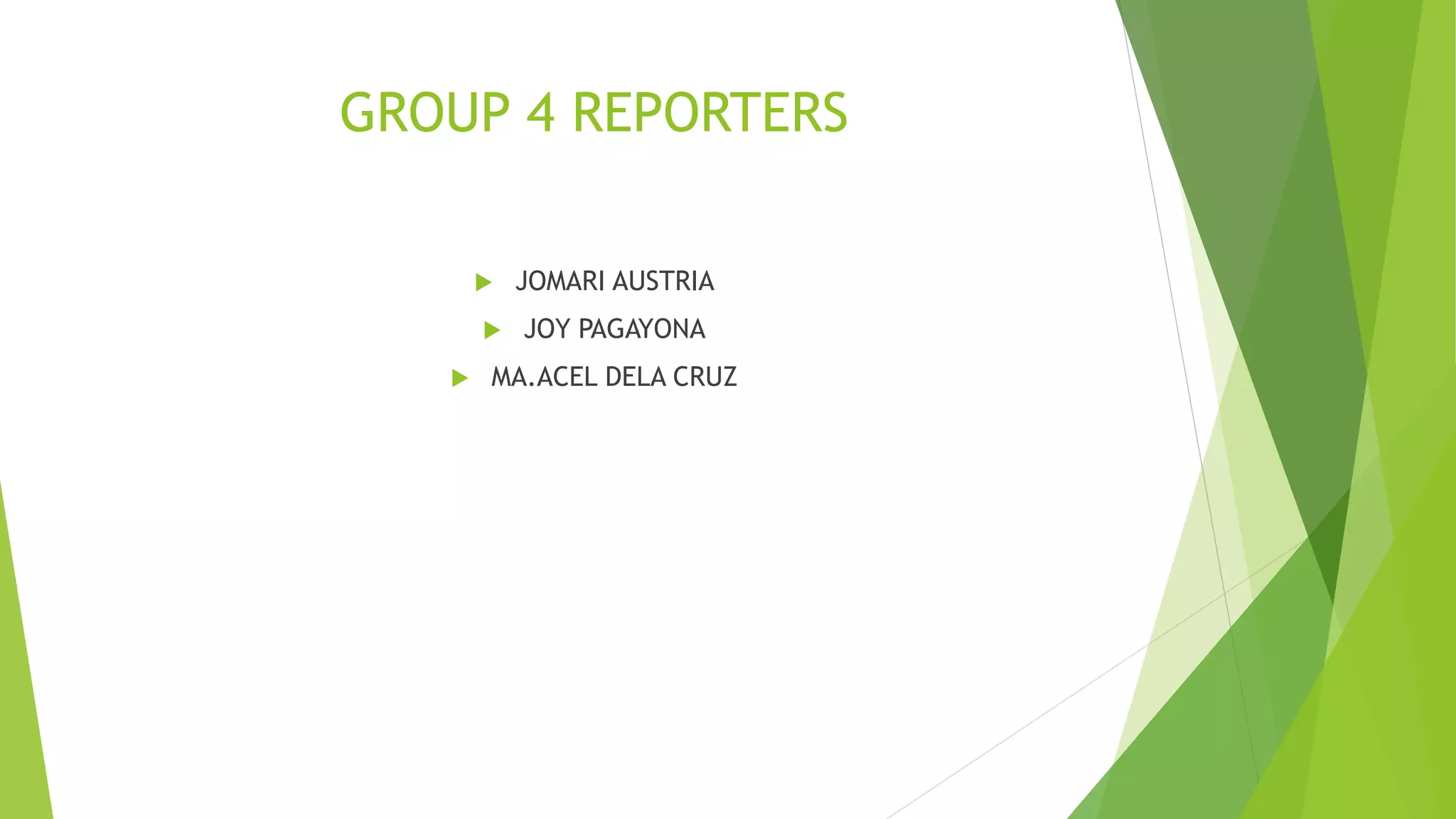 GROUP 4 REPORTERS

JOMARI AUSTRIA
JOY PAGAYONA
MA.ACEL DELA CRUZ